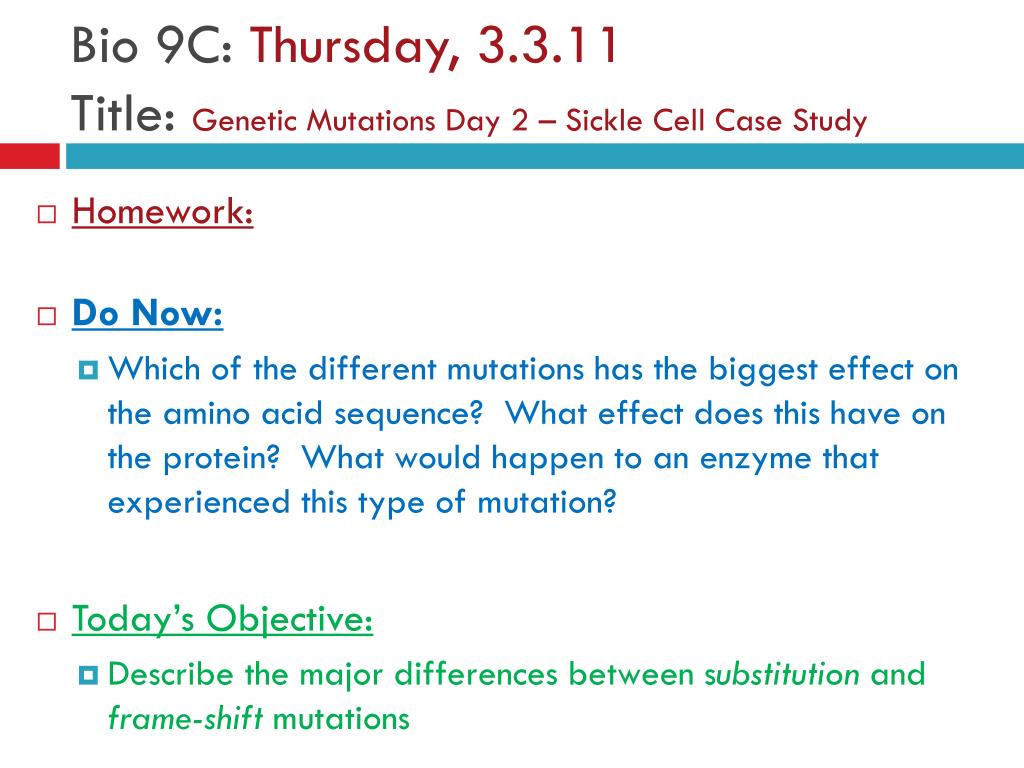 Bio 9C: Thursday, 3.3.11
Title: Genetic Mutations Day 2 – Sickle Cell Case Study

Homework:

Do Now:

Which of the different mutations has the biggest effect on the amino acid sequence? What effect does this have on the protein? What would happen to an enzyme that experienced this type of mutation?

Today's Objective:

Describe the major differences between substitution and frame-shift mutations